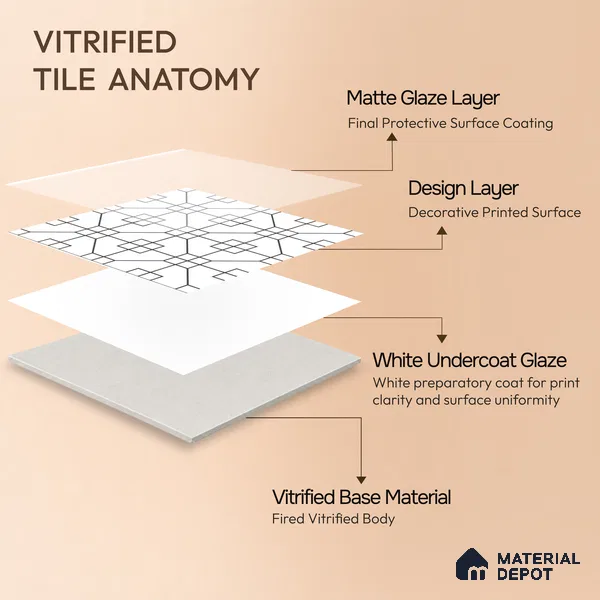 VITRIFIED TILE ANATOMY

Matte Glaze Layer
Final Protective Surface Coating

Design Layer
Decorative Printed Surface

White Undercoat Glaze
White preparatory coat for print clarity and surface uniformity

Vitrified Base Material
Fired Vitrified Body

MATERIAL DEPOT